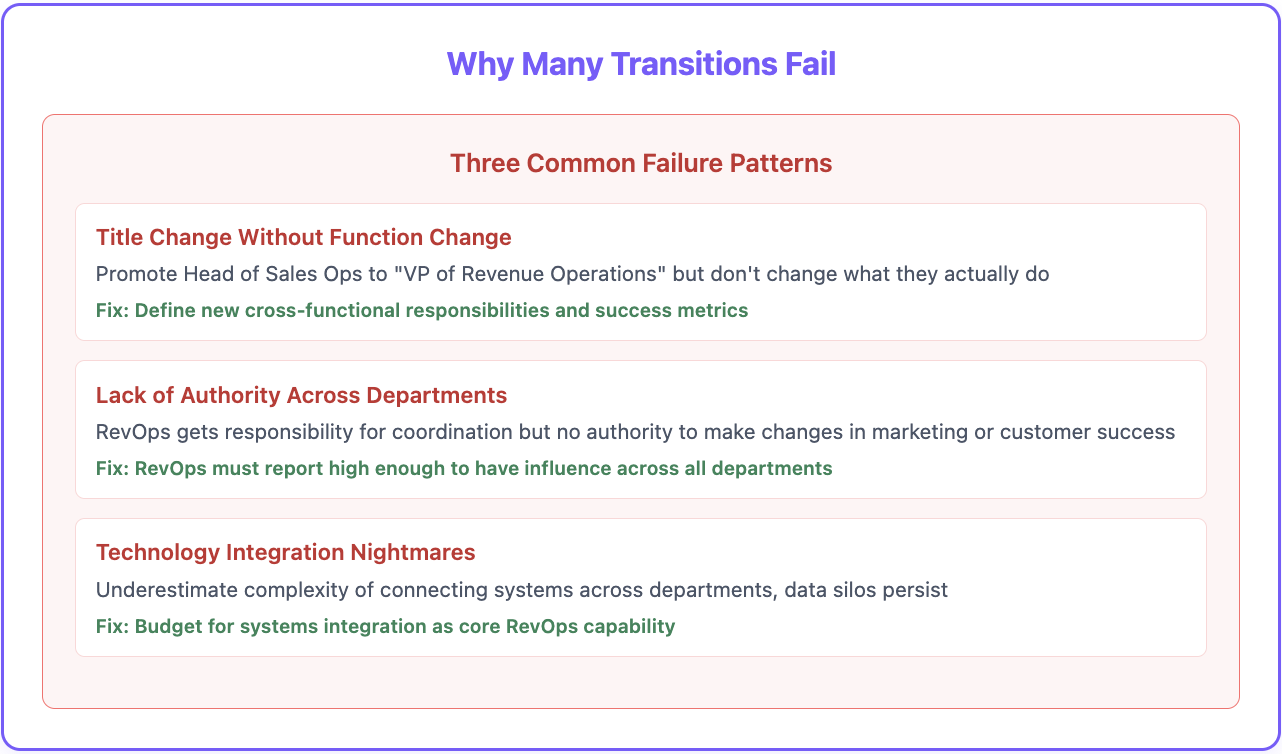 Why Many Transitions Fail

Three Common Failure Patterns

Title Change Without Function Change

Promote Head of Sales Ops to "VP of Revenue Operations" but don't change what they actually do

Fix: Define new cross-functional responsibilities and success metrics

Lack of Authority Across Departments

RevOps gets responsibility for coordination but no authority to make changes in marketing or customer success

Fix: RevOps must report high enough to have influence across all departments

Technology Integration Nightmares

Underestimate complexity of connecting systems across departments, data silos persist

Fix: Budget for systems integration as core RevOps capability